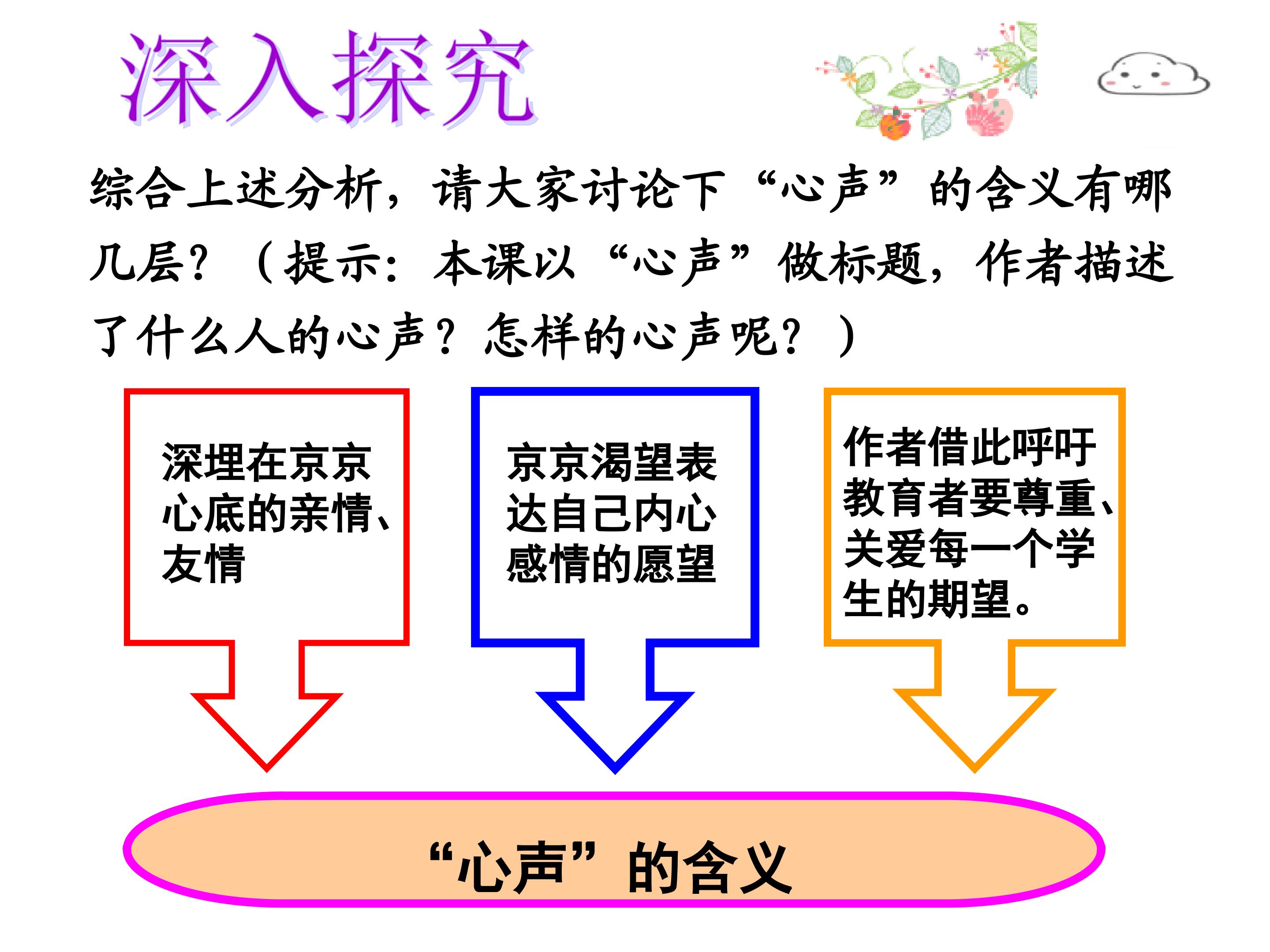 深入探究

综合上述分析，请大家讨论下“心声”的含义有哪几层？（提示：本课以“心声”做标题，作者描述了什么人的心声？怎样的心声呢？）

深埋在京京心底的亲情、友情

京京渴望表达自己内心感情的愿望

作者借此呼吁教育者要尊重、关爱每一个学生的期望。

“心声”的含义